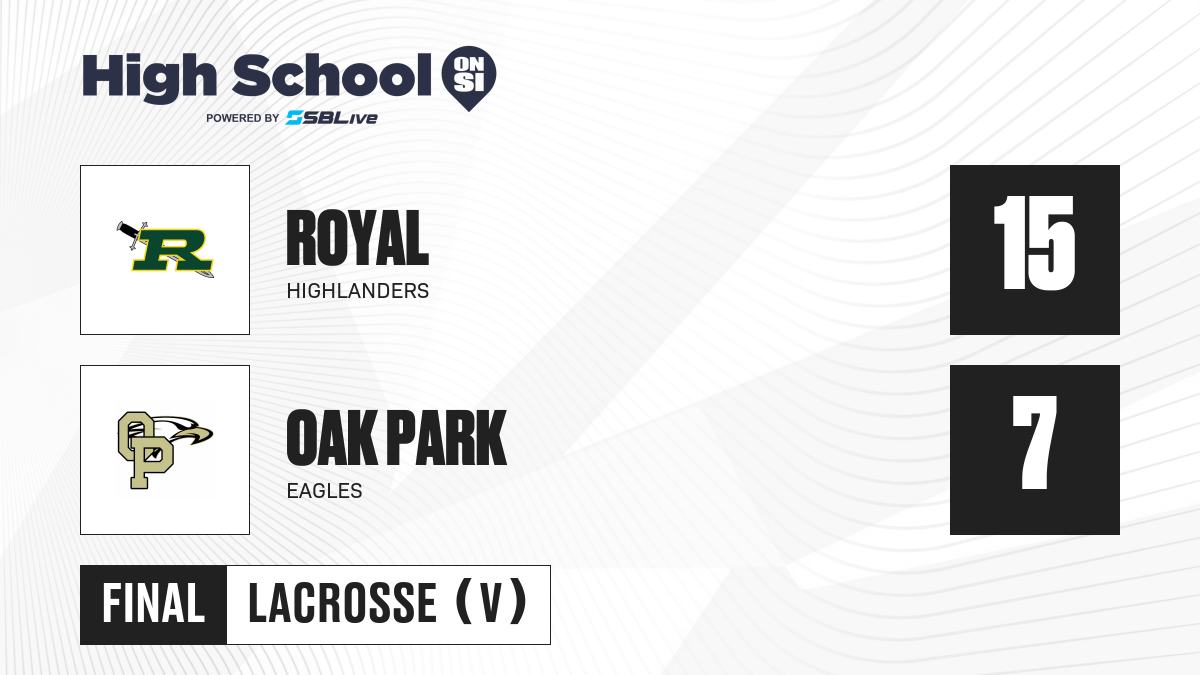 High School ON SI
POWERED BY SBLive

R

ROYAL
HIGHLANDERS

15

OP

OAK PARK
EAGLES

7

FINAL LACROSSE (V)